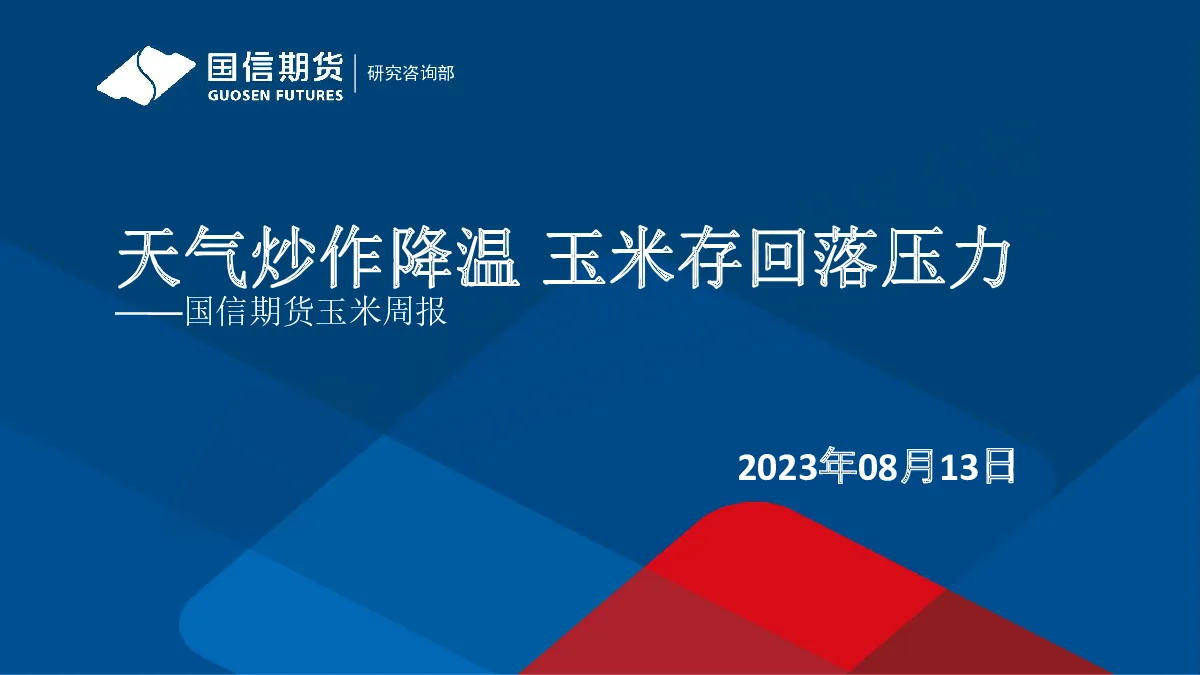 国信期货
GUOSEN FUTURES
研究咨询部

天气炒作降温 玉米存回落压力
——国信期货玉米周报

2023年08月13日